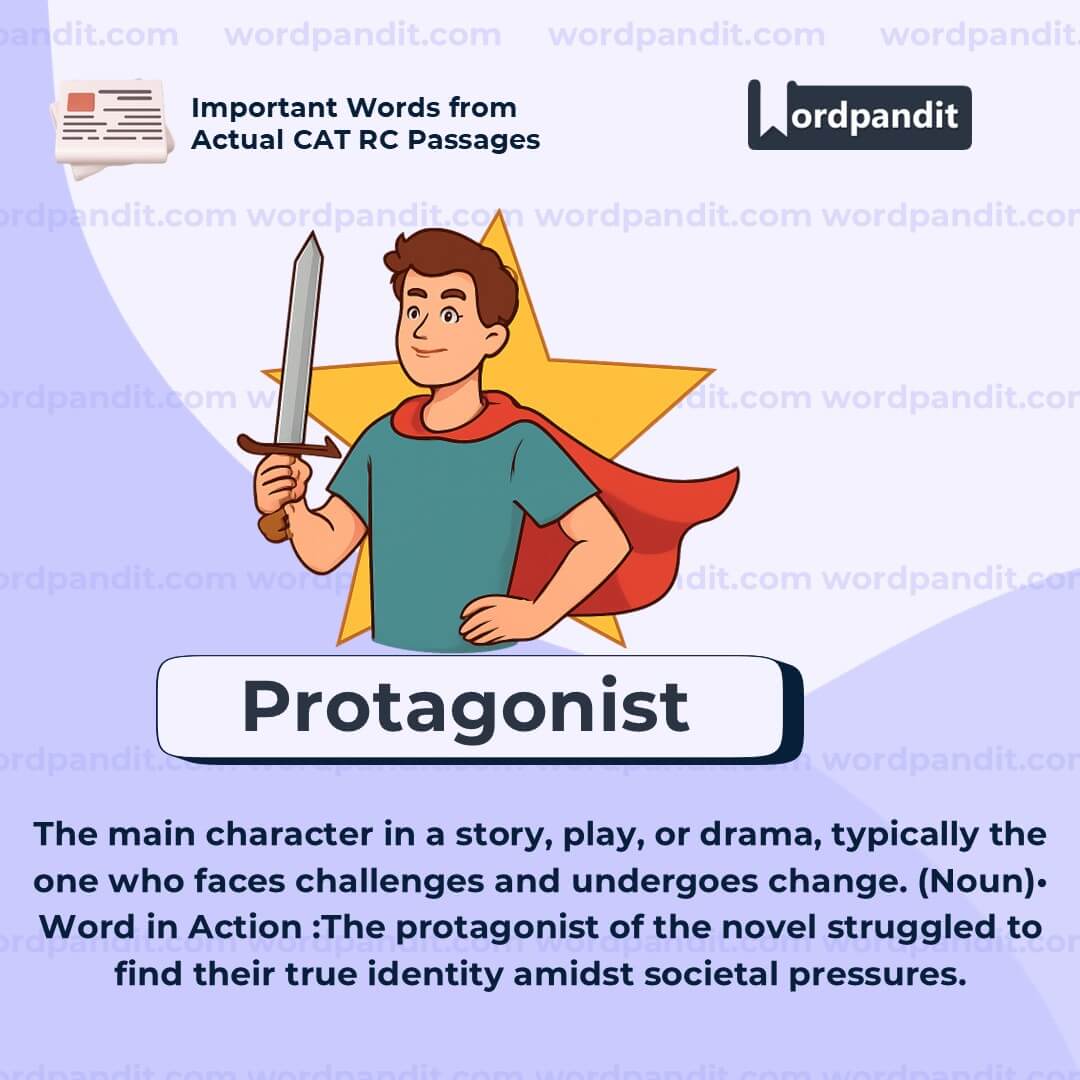 wordpandit.com wordpandit.com wordpandit.com wordpandit.com

Important Words from Actual CAT RC Passages

Wordpandit

Protagonist

The main character in a story, play, or drama, typically the one who faces challenges and undergoes change. (Noun)• Word in Action :The protagonist of the novel struggled to find their true identity amidst societal pressures.